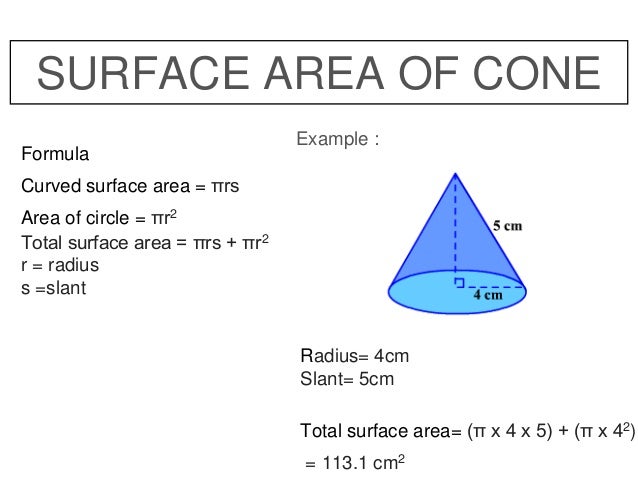 SURFACE AREA OF CONE

Formula

Curved surface area = $\pi rs$

Area of circle = $\pi r^2$
Total surface area = $\pi rs + \pi r^2$
r = radius
s =slant

Example :

5 cm

4 cm

Radius= 4cm
Slant= 5cm

Total surface area= $(\pi \times 4 \times 5) + (\pi \times 4^2)$
= 113.1 $cm^2$